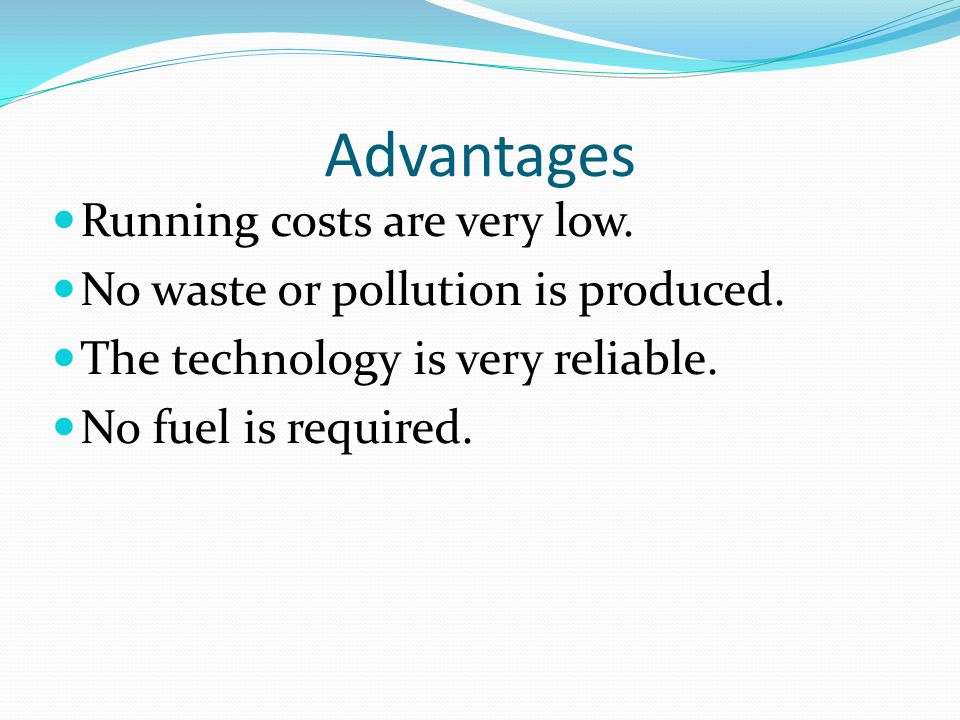 Advantages

- Running costs are very low.
- No waste or pollution is produced.
- The technology is very reliable.
- No fuel is required.